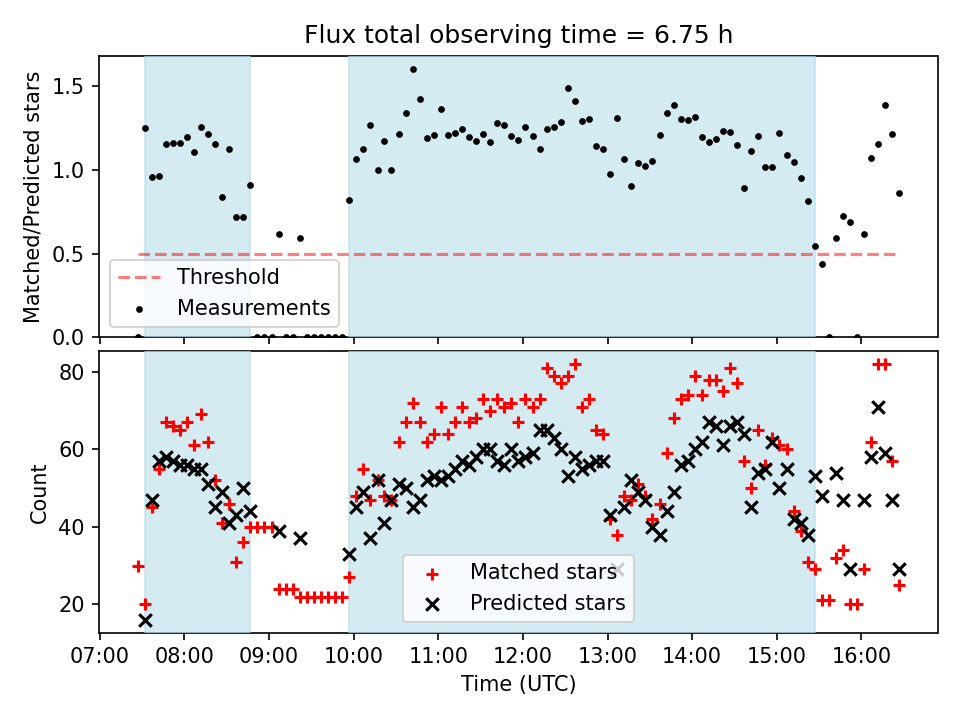 Flux total observing time = 6.75 h

Matched/Predicted stars

1.5
1.0
0.5
0.0

Threshold
Measurements

Count

80
60
40
20

Matched stars
Predicted stars

07:00 08:00 09:00 10:00 11:00 12:00 13:00 14:00 15:00 16:00

Time (UTC)